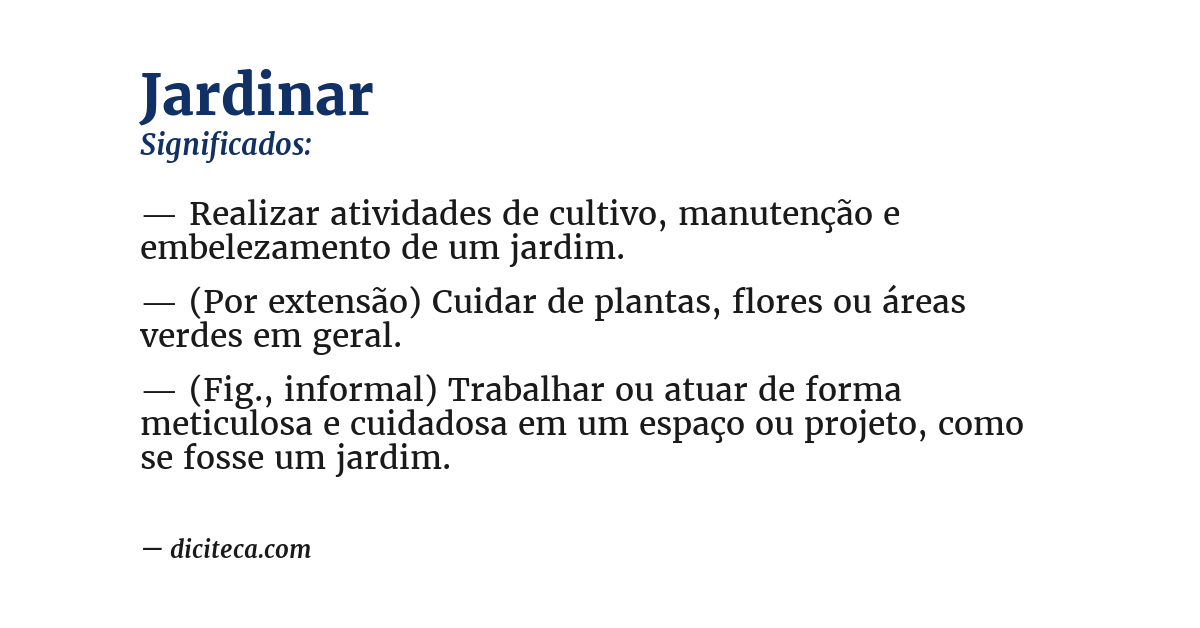 Jardinar
Significados:

— Realizar atividades de cultivo, manutenção e embelezamento de um jardim.

— (Por extensão) Cuidar de plantas, flores ou áreas verdes em geral.

— (Fig., informal) Trabalhar ou atuar de forma meticulosa e cuidadosa em um espaço ou projeto, como se fosse um jardim.

— diciteca.com